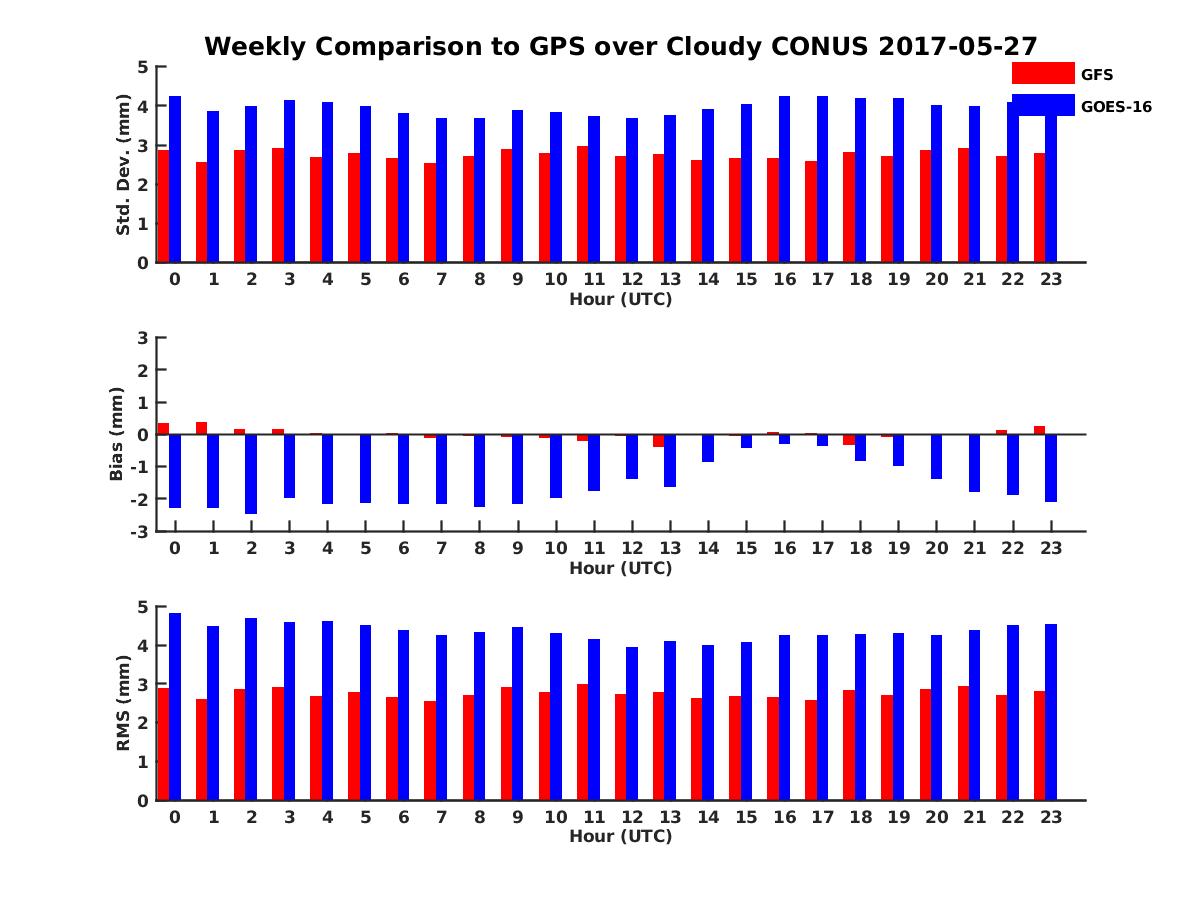 Weekly Comparison to GPS over Cloudy CONUS 2017-05-27

GFS
GOES-16

Std. Dev. (mm)
5
4
3
2
1
0
0 1 2 3 4 5 6 7 8 9 10 11 12 13 14 15 16 17 18 19 20 21 22 23
Hour (UTC)

Bias (mm)
3
2
1
0
-1
-2
-3
0 1 2 3 4 5 6 7 8 9 10 11 12 13 14 15 16 17 18 19 20 21 22 23
Hour (UTC)

RMS (mm)
5
4
3
2
1
0
0 1 2 3 4 5 6 7 8 9 10 11 12 13 14 15 16 17 18 19 20 21 22 23
Hour (UTC)